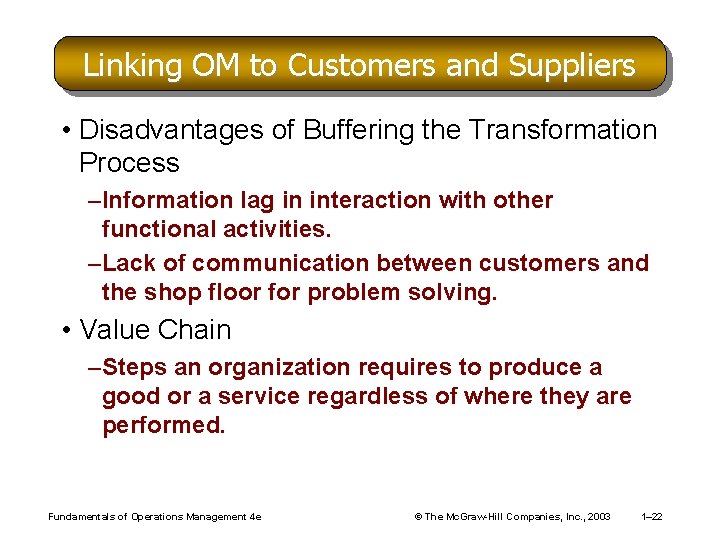 Linking OM to Customers and Suppliers

• Disadvantages of Buffering the Transformation Process

–Information lag in interaction with other functional activities.

–Lack of communication between customers and the shop floor for problem solving.

• Value Chain

–Steps an organization requires to produce a good or a service regardless of where they are performed.

Fundamentals of Operations Management 4e © The McGraw-Hill Companies, Inc., 2003 1–22